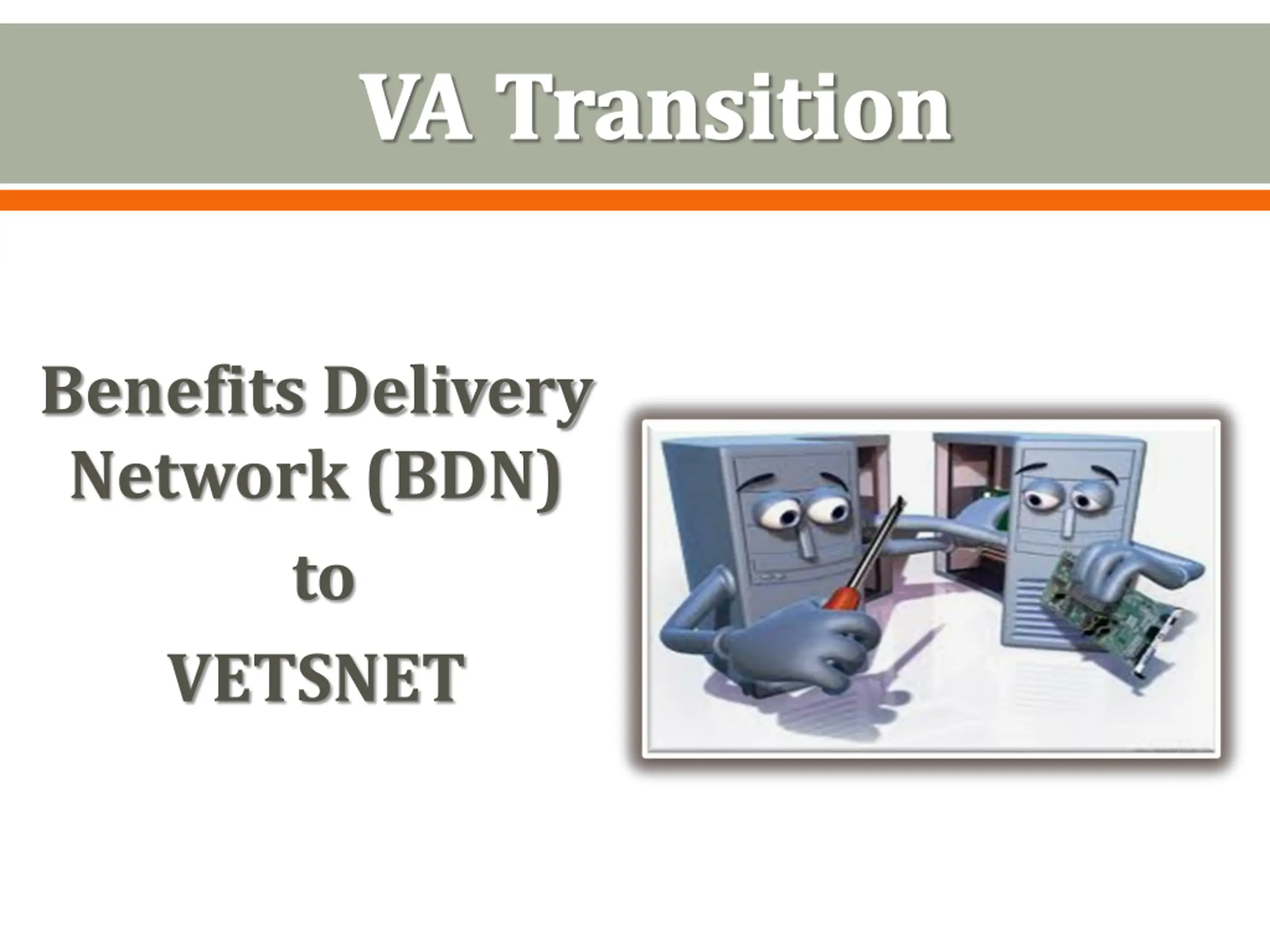 VA Transition

Benefits Delivery Network (BDN)
to
VETSNET